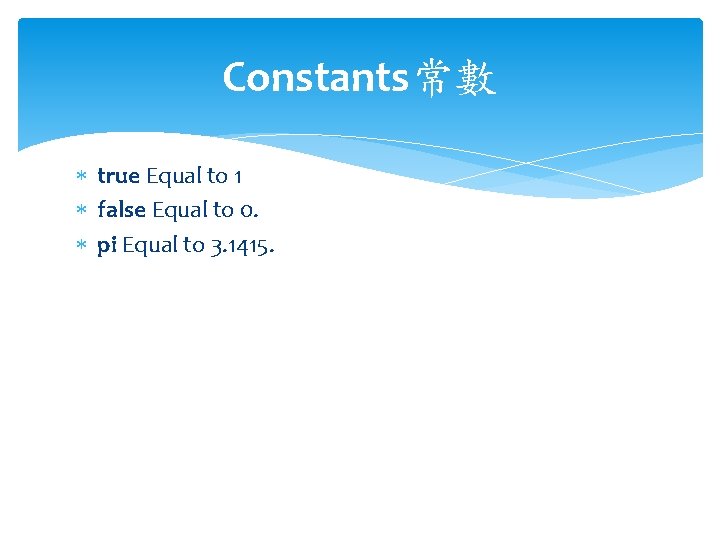 Constants 常數

* true Equal to 1
* false Equal to 0.
* pi Equal to 3.1415.